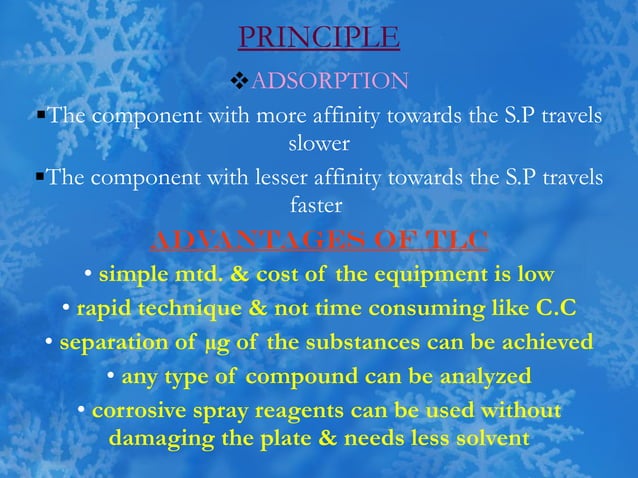 PRINCIPLE

❖ADSORPTION

▪The component with more affinity towards the S.P travels slower

▪The component with lesser affinity towards the S.P travels faster

ADVANTAGES OF TLC

• simple mtd. & cost of the equipment is low

• rapid technique & not time consuming like C.C

• separation of μg of the substances can be achieved

• any type of compound can be analyzed

• corrosive spray reagents can be used without damaging the plate & needs less solvent